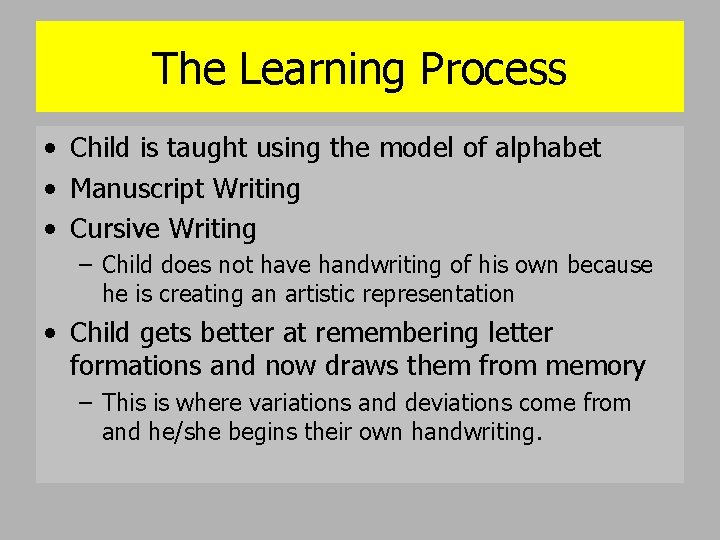 The Learning Process

• Child is taught using the model of alphabet
• Manuscript Writing
• Cursive Writing
– Child does not have handwriting of his own because he is creating an artistic representation
• Child gets better at remembering letter formations and now draws them from memory
– This is where variations and deviations come from and he/she begins their own handwriting.